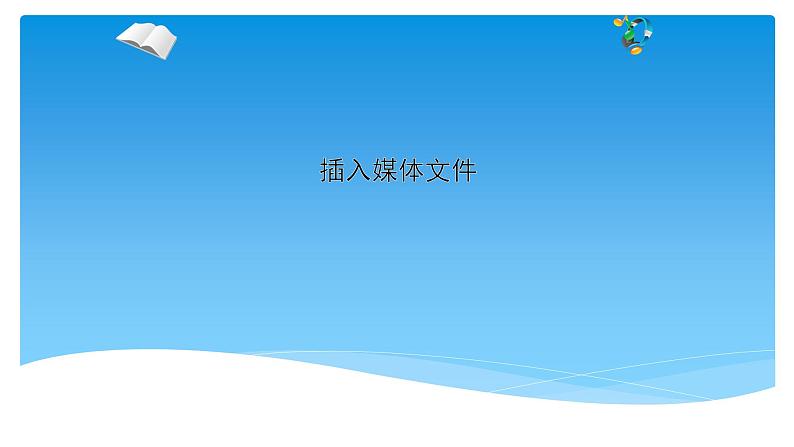 插入媒体文件